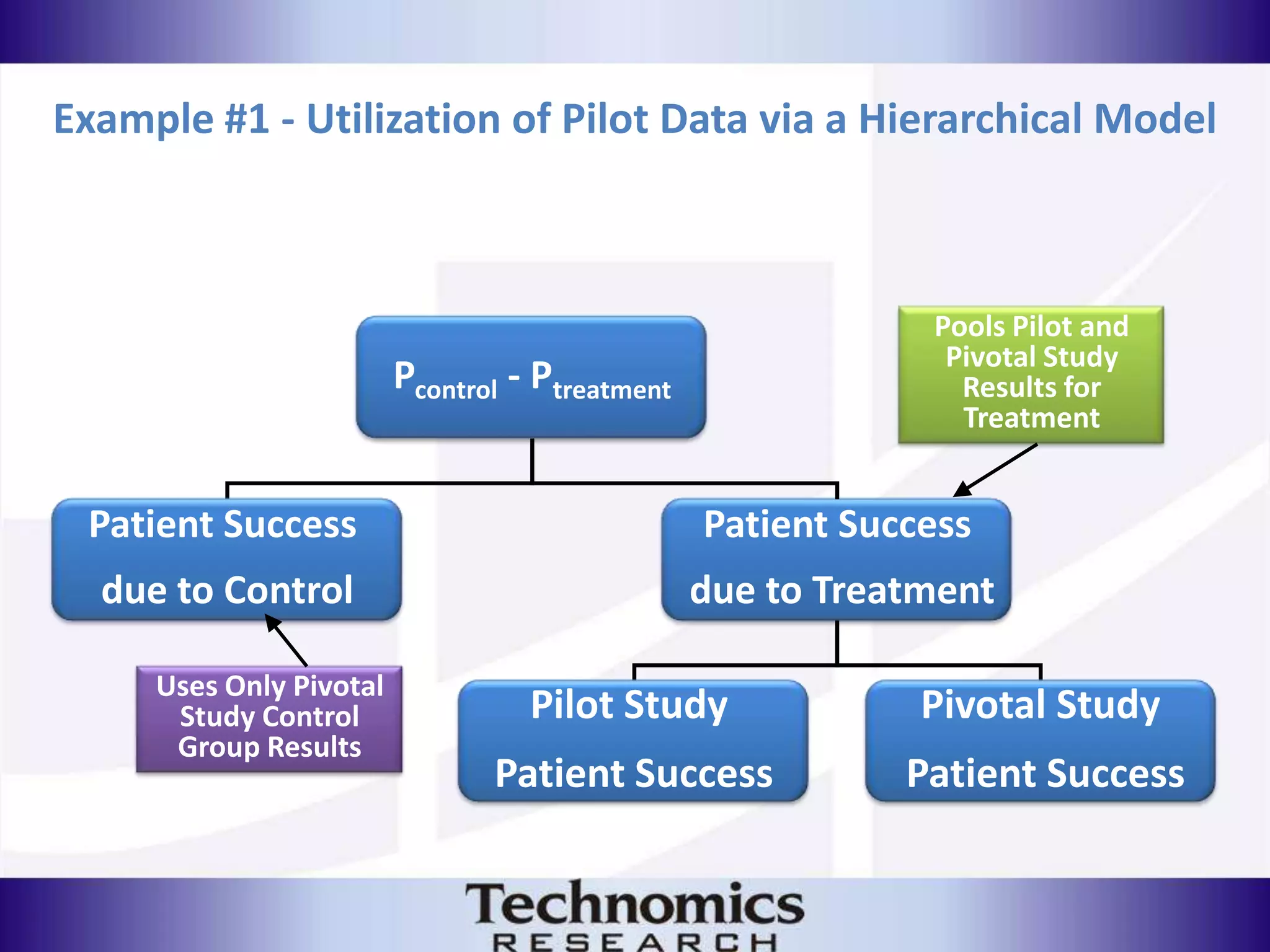 Example #1 - Utilization of Pilot Data via a Hierarchical Model

$P_{control} - P_{treatment}$

Pools Pilot and Pivotal Study Results for Treatment

Patient Success due to Control

Patient Success due to Treatment

Uses Only Pivotal Study Control Group Results

Pilot Study Patient Success

Pivotal Study Patient Success

Technomics
RESEARCH